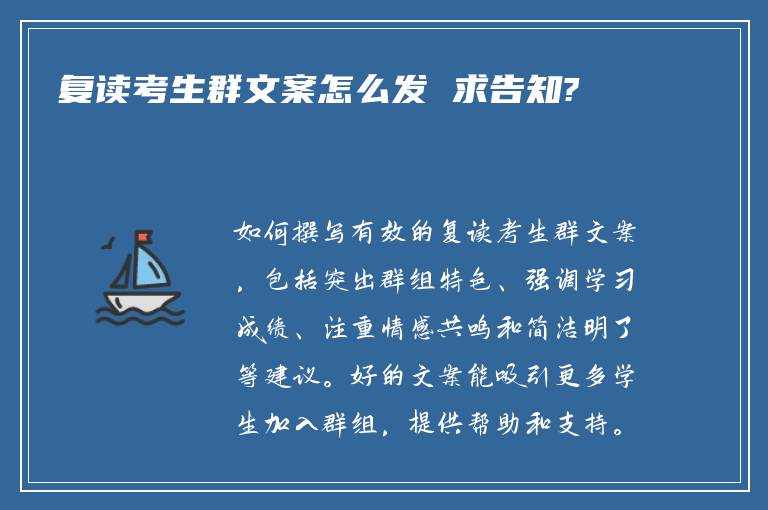 复读考生群文案怎么发 求告知?

如何撰写有效的复读考生群文案，包括突出群组特色、强调学习成绩、注重情感共鸣和简洁明了等建议。好的文案能吸引更多学生加入群组，提供帮助和支持。